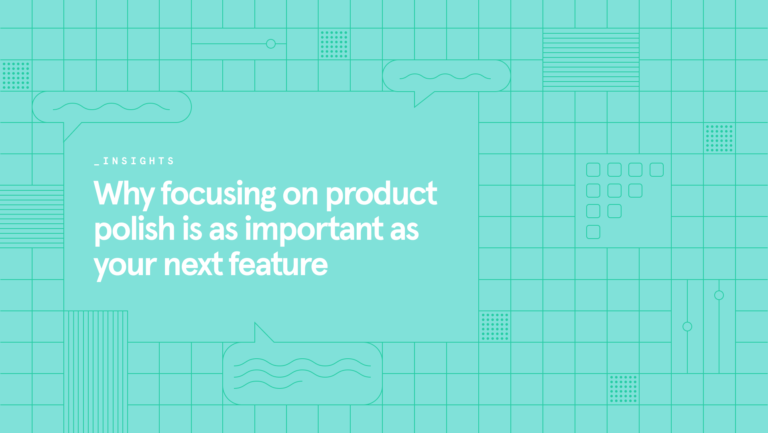 _INSIGHTS

Why focusing on product polish is as important as your next feature